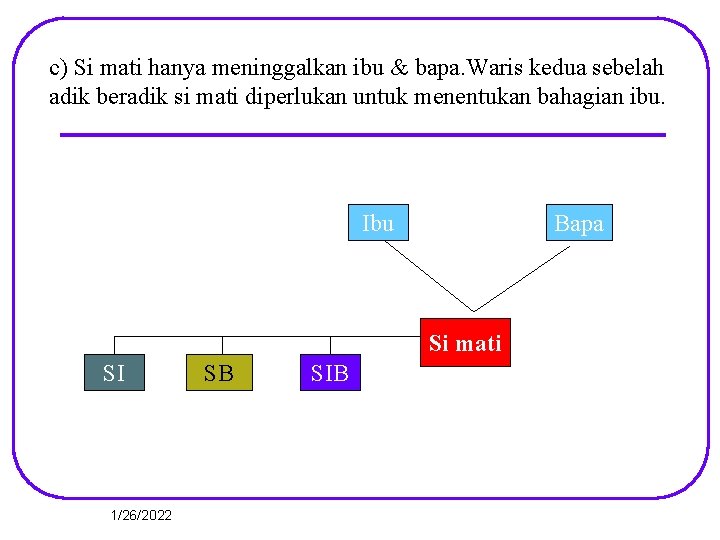 c) Si mati hanya meninggalkan ibu & bapa.Waris kedua sebelah adik beradik si mati diperlukan untuk menentukan bahagian ibu.

Ibu

Bapa

Si mati

SI

SB

SIB

1/26/2022